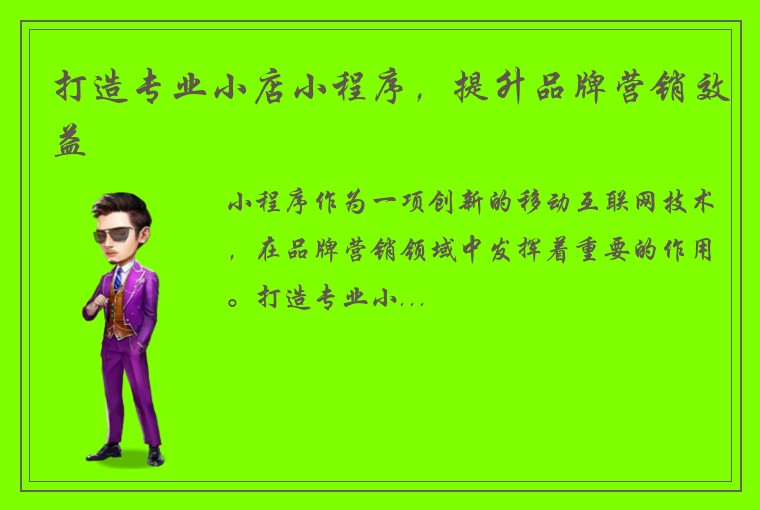 打造专业小店小程序，提升品牌营销效益

小程序作为一项创新的移动互联网技术，在品牌营销领域中发挥着重要的作用。打造专业小...